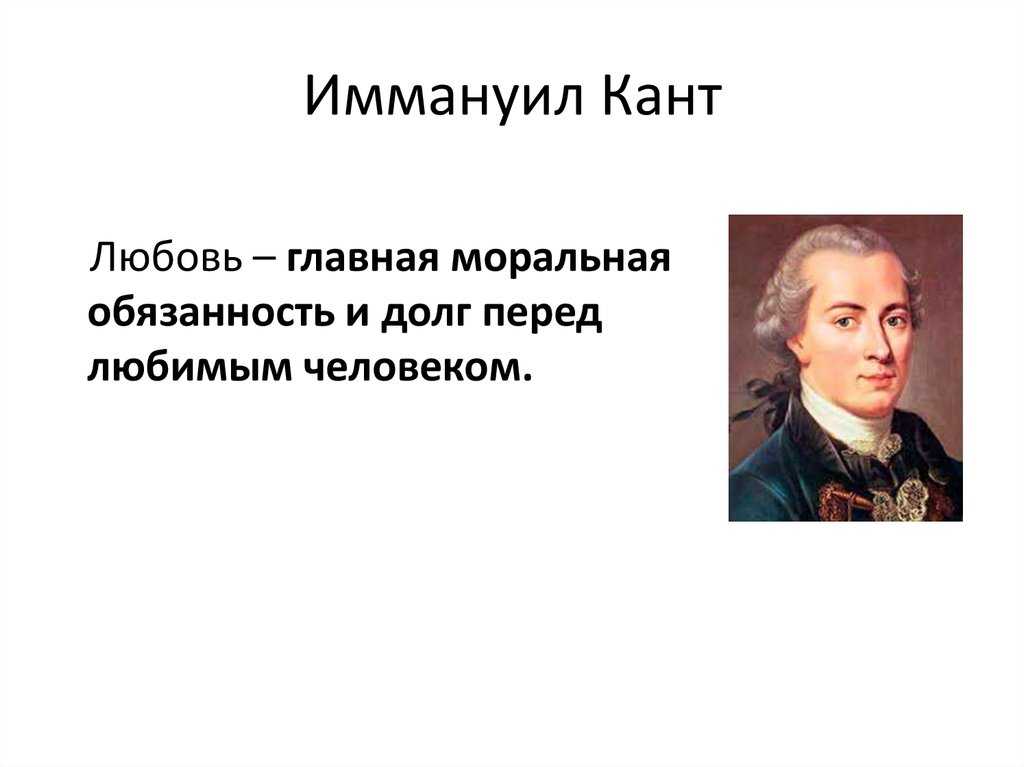 Иммануил Кант

Любовь – главная моральная обязанность и долг перед любимым человеком.